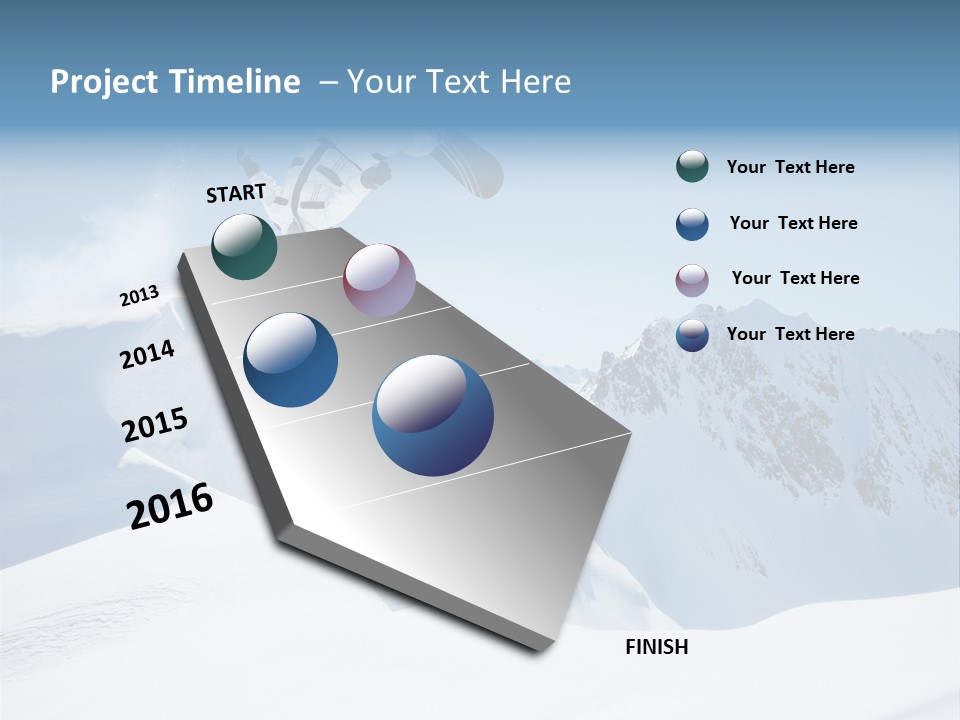 Project Timeline – Your Text Here

START

2013

2014

2015

2016

FINISH

Your Text Here

Your Text Here

Your Text Here

Your Text Here